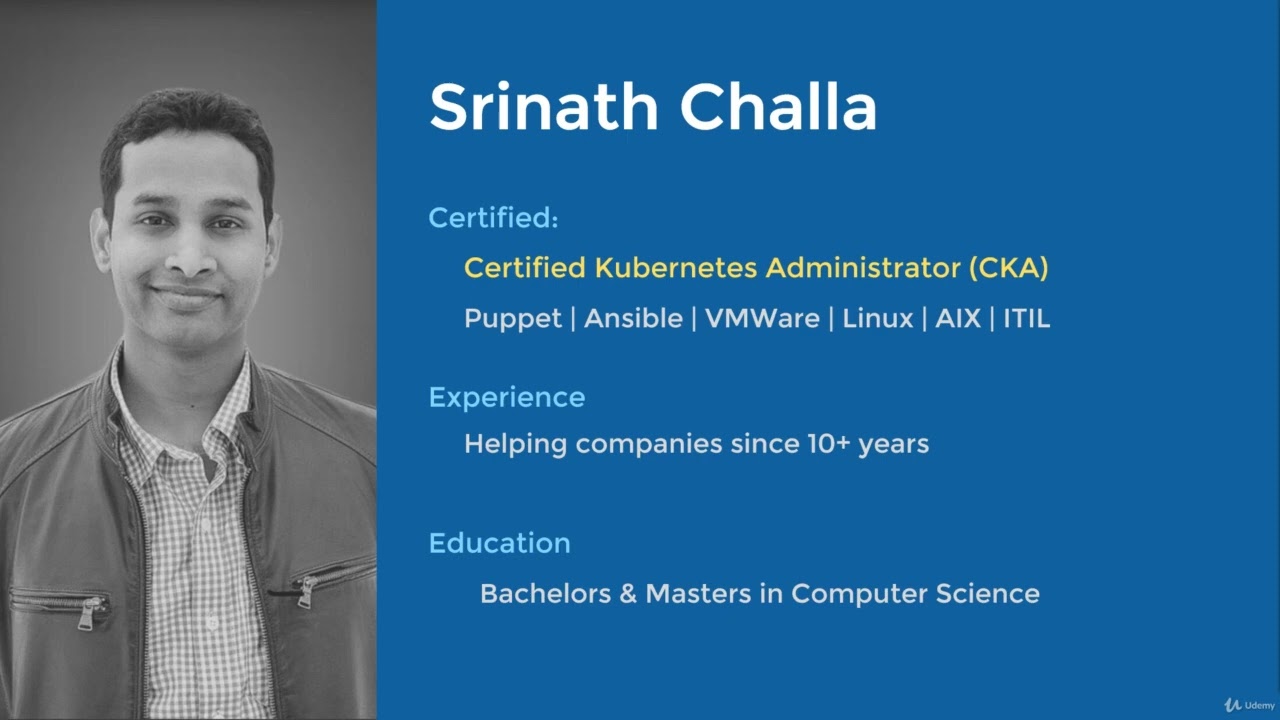 Srinath Challa

Certified:

Certified Kubernetes Administrator (CKA)

Puppet | Ansible | VMWare | Linux | AIX | ITIL

Experience

Helping companies since 10+ years

Education

Bachelors & Masters in Computer Science

Udemy